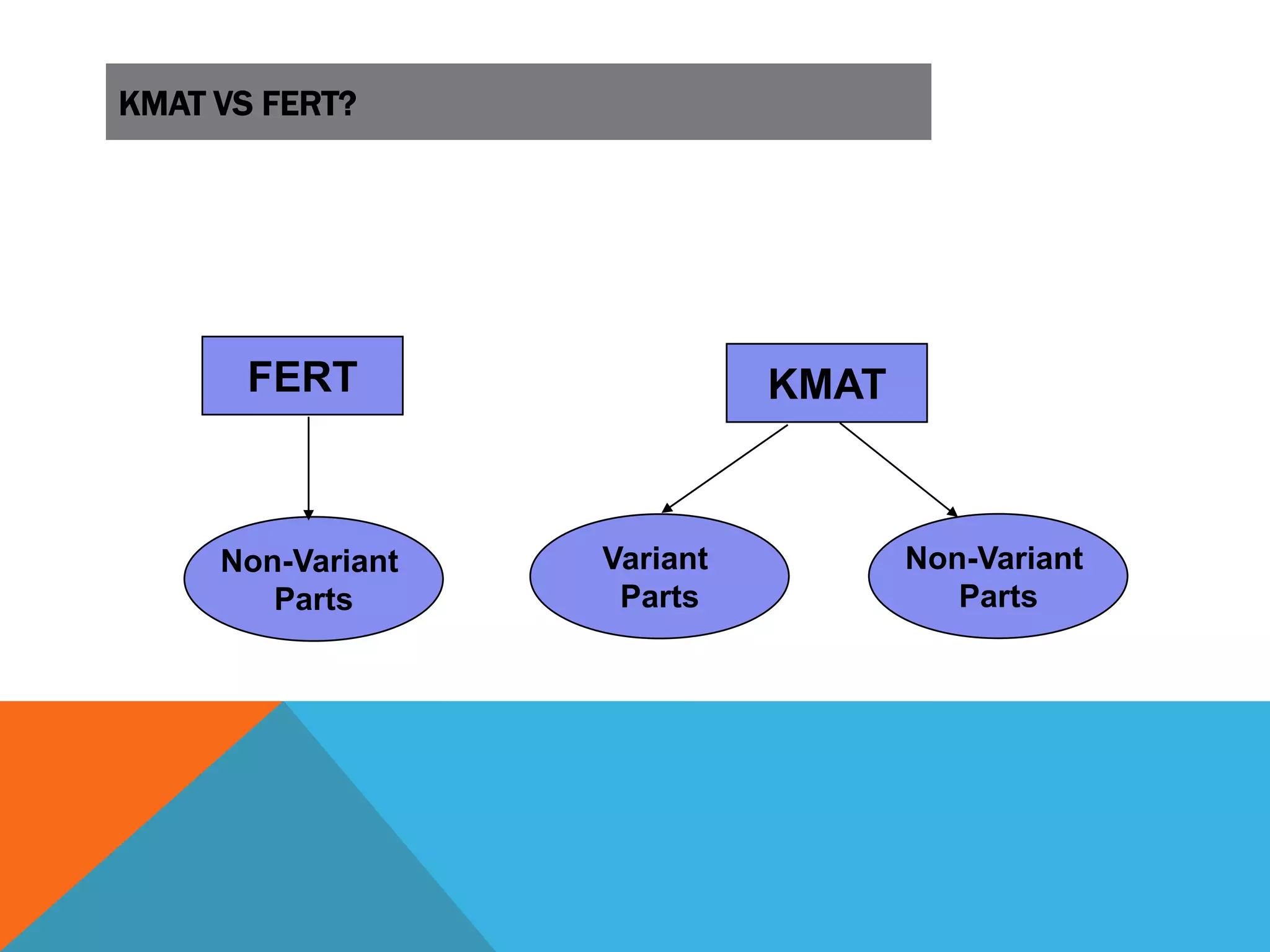 KMAT VS FERT?

FERT

Non-Variant Parts

KMAT

Variant Parts

Non-Variant Parts